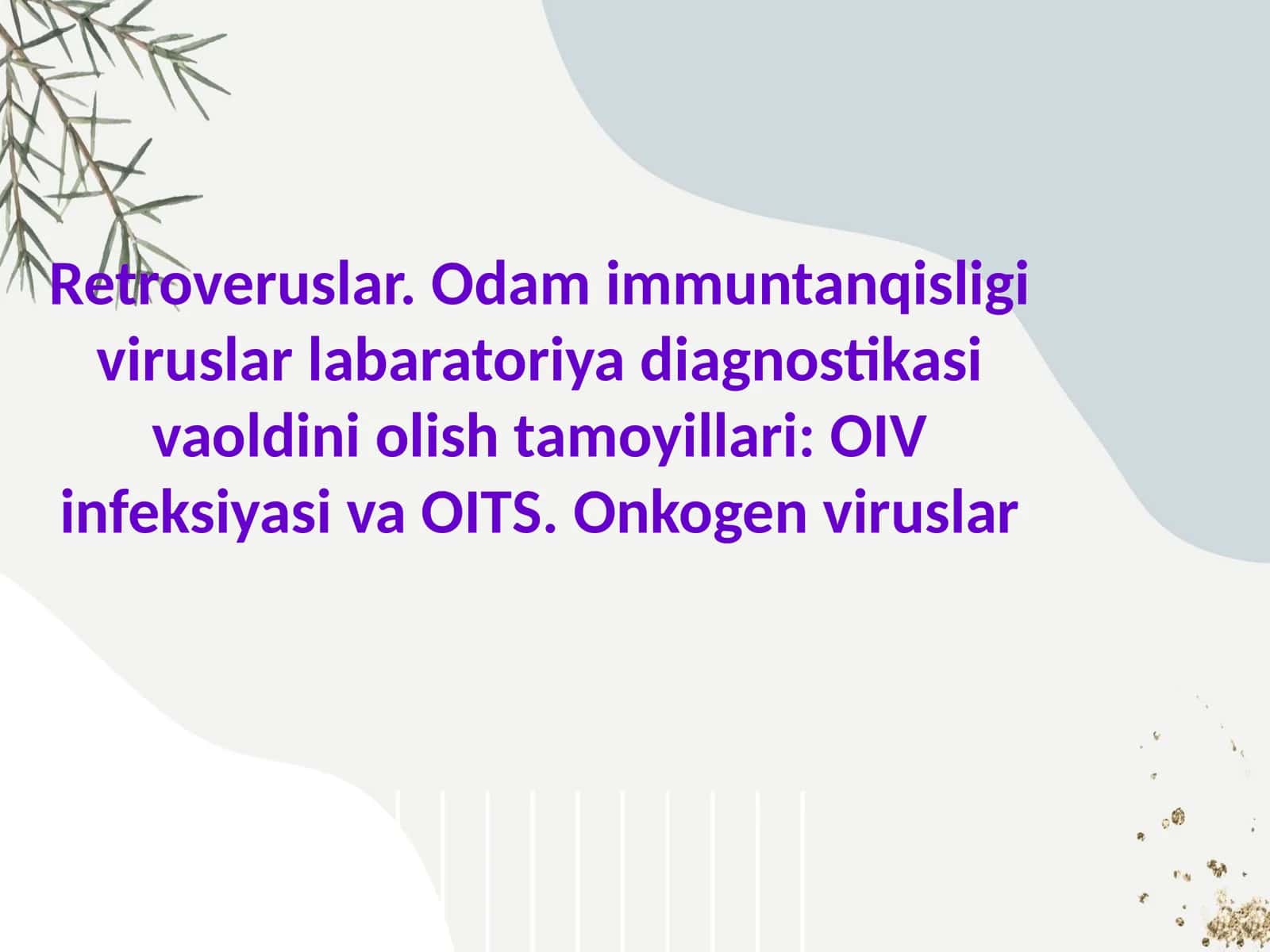 Retroveruslar. Odam immuntanqisligi viruslar labaratoriya diagnostikasi vaoldini olish tamoyillari: OIV infeksiyasi va OITS. Onkogen viruslar